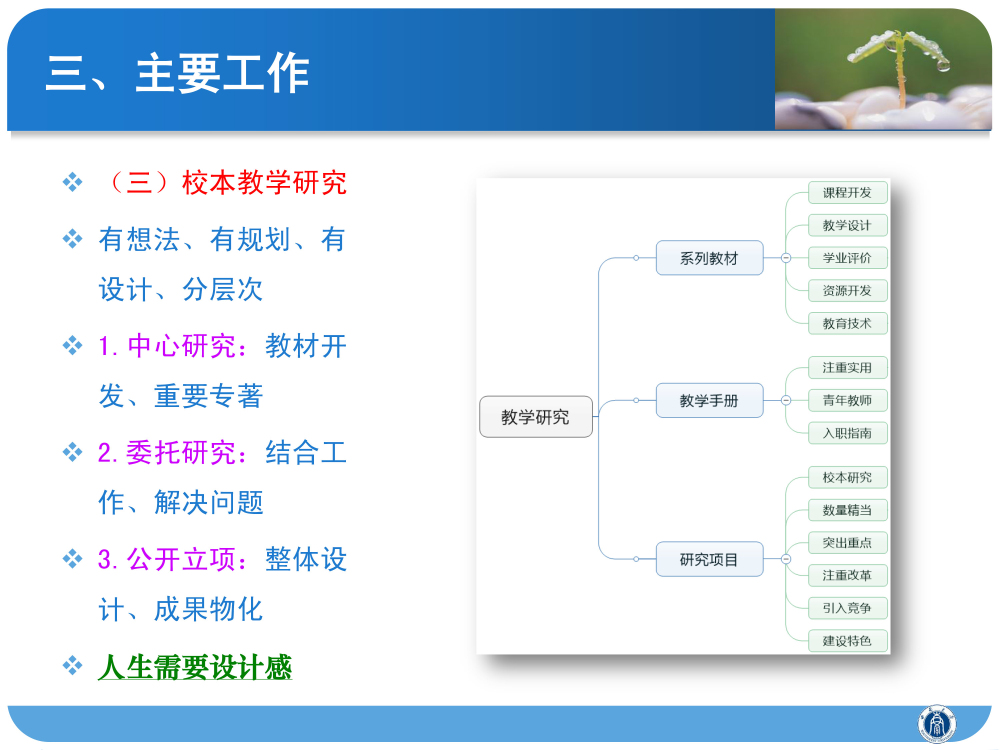 三、主要工作

❖ （三）校本教学研究

❖ 有想法、有规划、有设计、分层次

❖ 1. 中心研究：教材开发、重要专著

❖ 2. 委托研究：结合工作、解决问题

❖ 3. 公开立项：整体设计、成果物化

❖ 人生需要设计感

教学研究

系列教材
课程开发
教学设计
学业评价
资源开发
教育技术

教学手册
注重实用
青年教师
入职指南

研究项目
校本研究
数量精当
突出重点
注重改革
引入竞争
建设特色